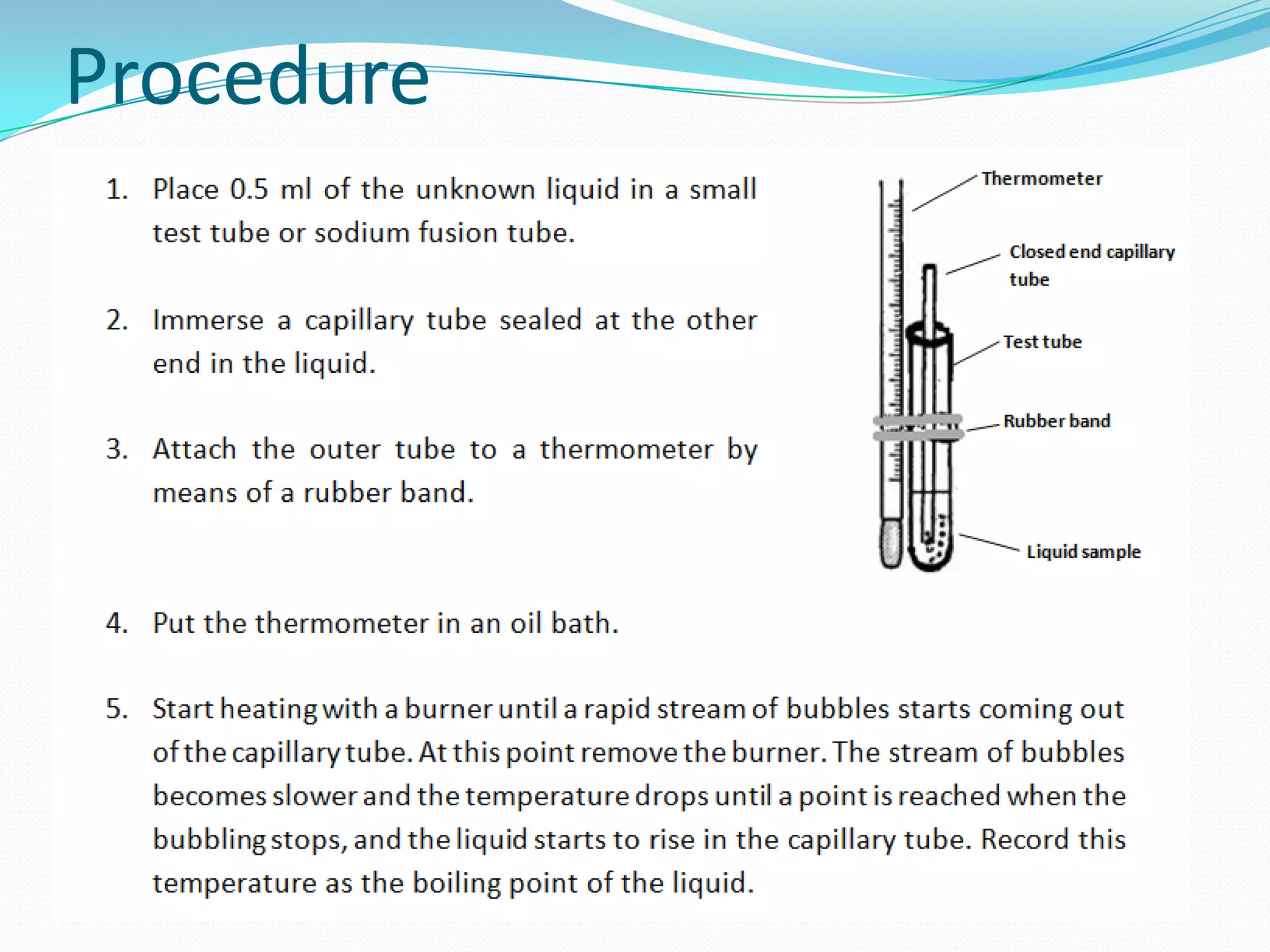 Procedure

1. Place 0.5 ml of the unknown liquid in a small test tube or sodium fusion tube.

2. Immerse a capillary tube sealed at the other end in the liquid.

3. Attach the outer tube to a thermometer by means of a rubber band.

Thermometer

Closed end capillary tube

Test tube

Rubber band

Liquid sample

4. Put the thermometer in an oil bath.

5. Start heating with a burner until a rapid stream of bubbles starts coming out of the capillary tube. At this point remove the burner. The stream of bubbles becomes slower and the temperature drops until a point is reached when the bubbling stops, and the liquid starts to rise in the capillary tube. Record this temperature as the boiling point of the liquid.